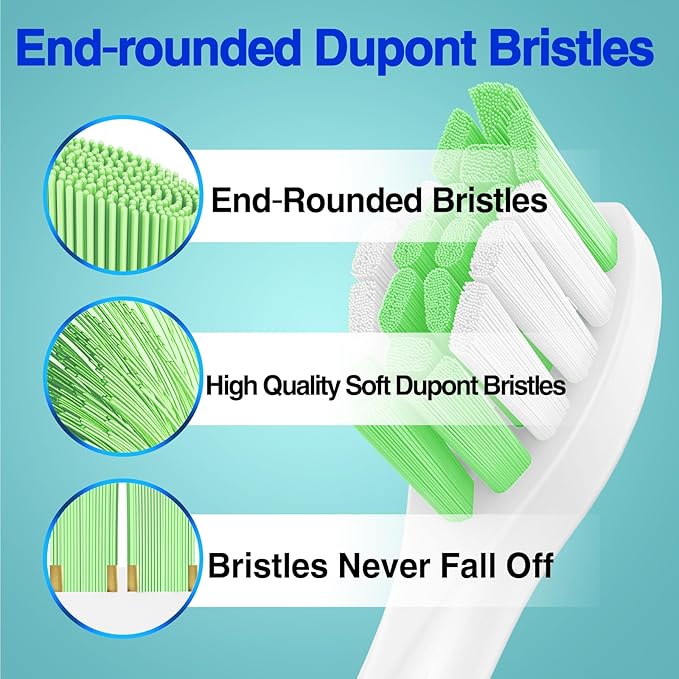 End-rounded Dupont Bristles

End-Rounded Bristles

High Quality Soft Dupont Bristles

Bristles Never Fall Off